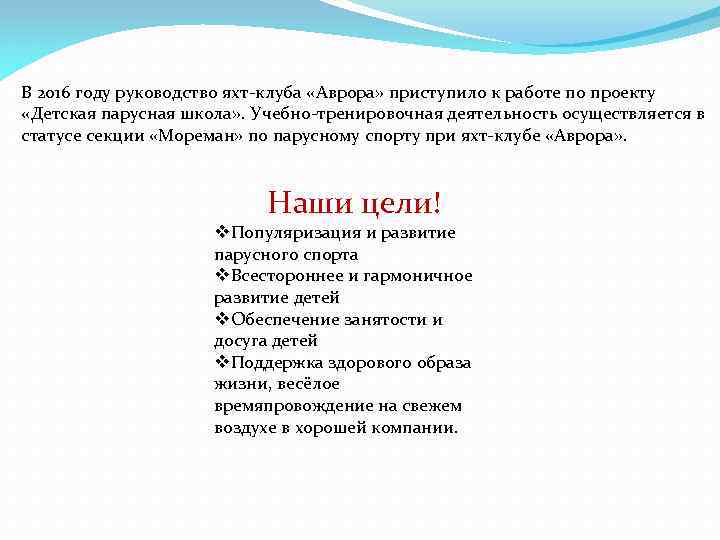 В 2016 году руководство яхт-клуба «Аврора» приступило к работе по проекту «Детская парусная школа». Учебно-тренировочная деятельность осуществляется в статусе секции «Мореман» по парусному спорту при яхт-клубе «Аврора».

Наши цели!

❖Популяризация и развитие парусного спорта
❖Всестороннее и гармоничное развитие детей
❖Обеспечение занятости и досуга детей
❖Поддержка здорового образа жизни, весёлое времяпровождение на свежем воздухе в хорошей компании.